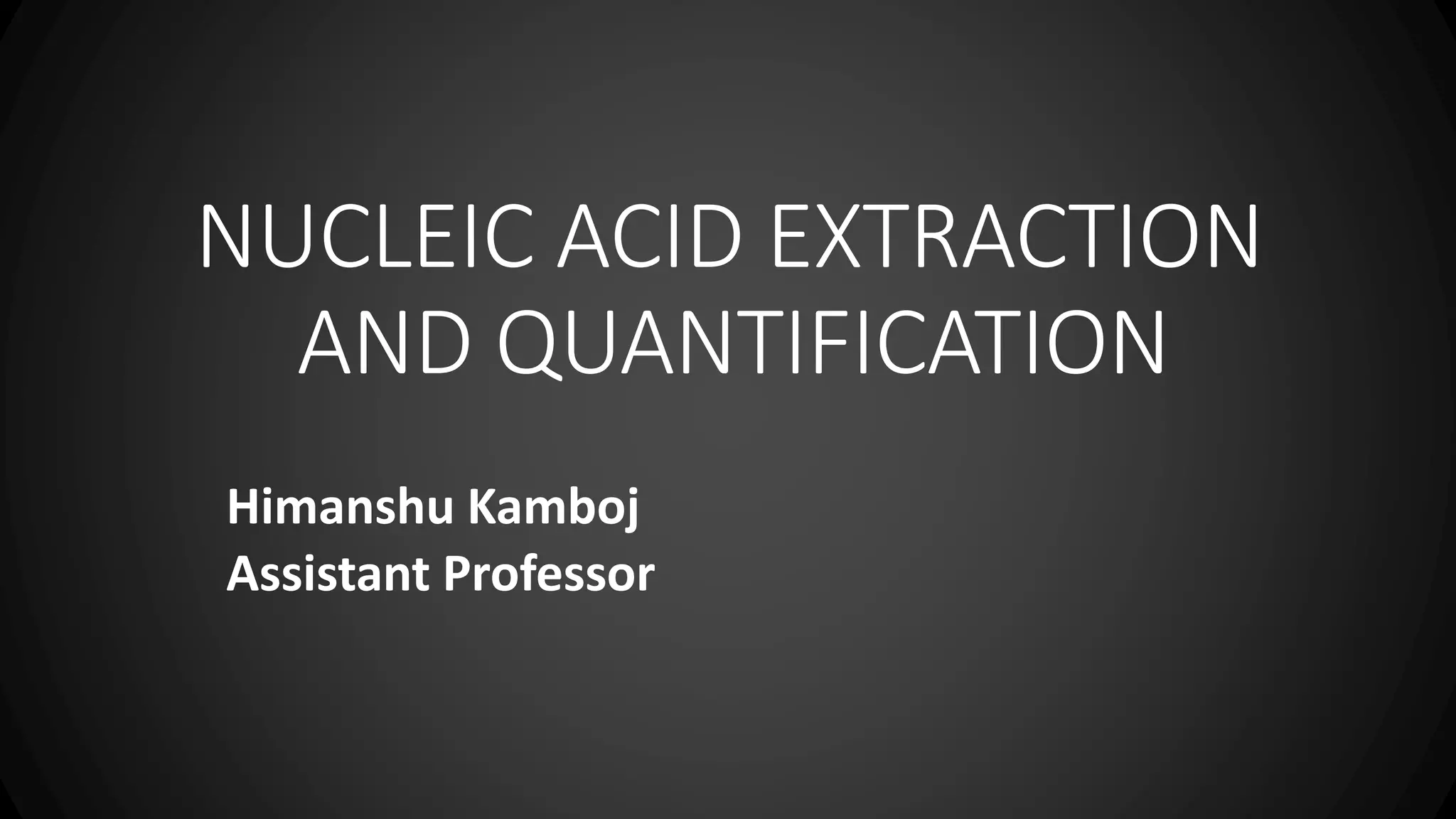 NUCLEIC ACID EXTRACTION AND QUANTIFICATION

Himanshu Kamboj
Assistant Professor